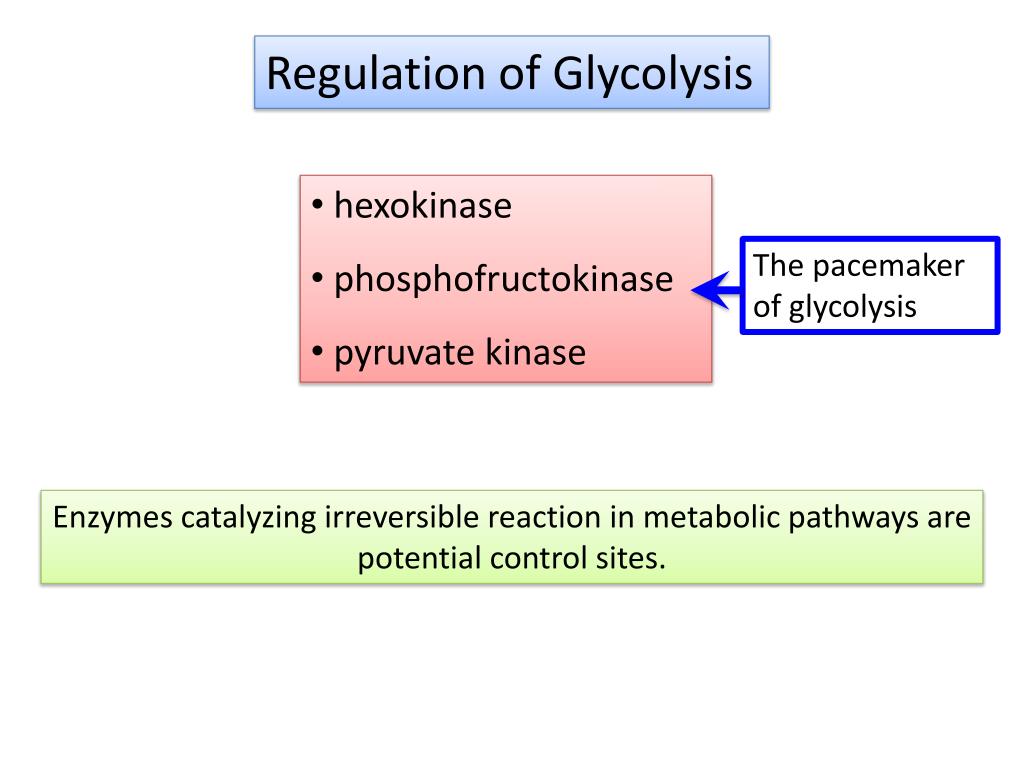 Regulation of Glycolysis

• hexokinase
• phosphofructokinase
• pyruvate kinase

The pacemaker of glycolysis

Enzymes catalyzing irreversible reaction in metabolic pathways are potential control sites.